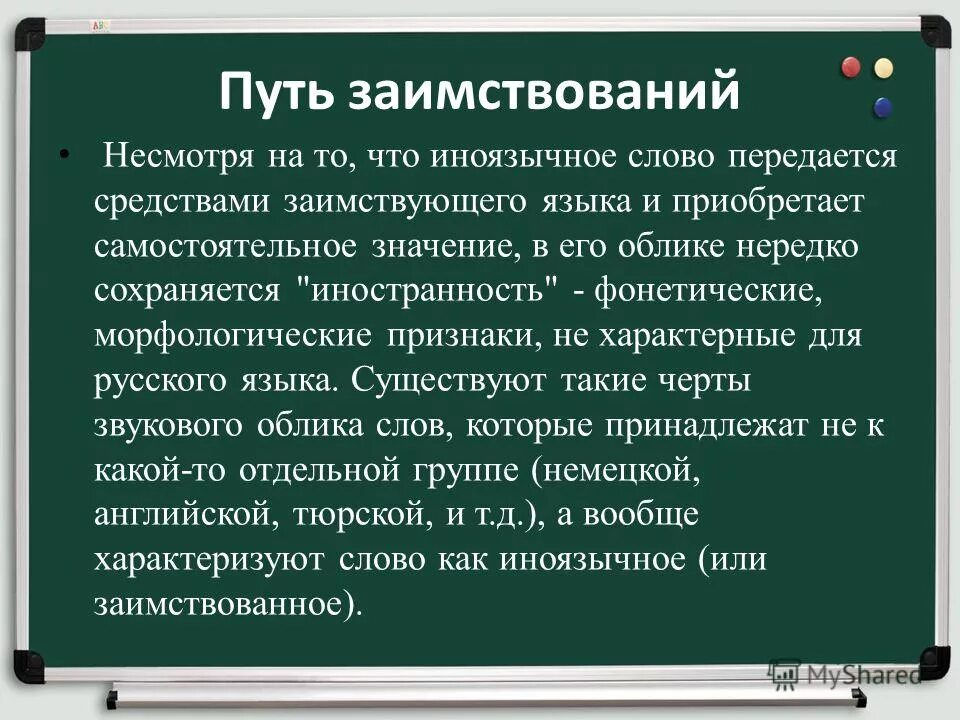 Путь заимствований

• Несмотря на то, что иноязычное слово передается средствами заимствующего языка и приобретает самостоятельное значение, в его облике нередко сохраняется "иностранность" - фонетические, морфологические признаки, не характерные для русского языка. Существуют такие черты звукового облика слов, которые принадлежат не к какой-то отдельной группе (немецкой, английской, тюрской, и т.д.), а вообще характеризуют слово как иноязычное (или заимствованное).

MyShared